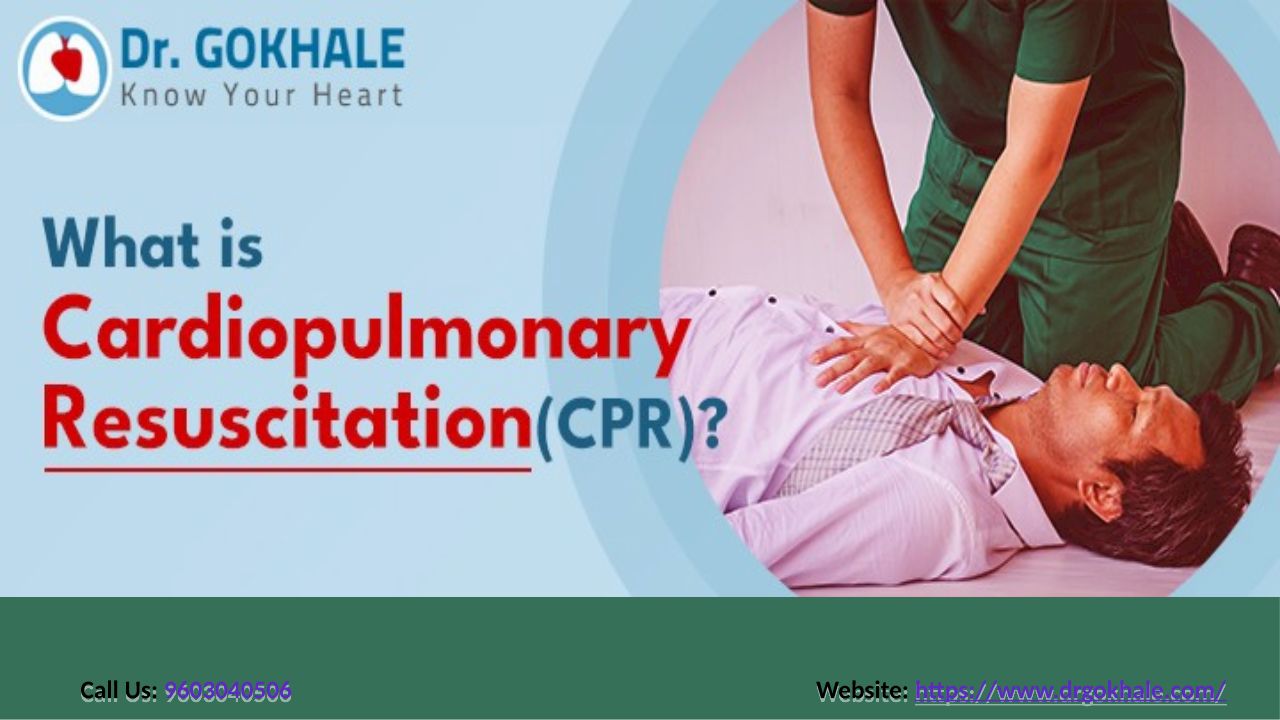 Dr. GOKHALE
Know Your Heart

What is
Cardiopulmonary
Resuscitation(CPR)?

Call Us: 9603040506

Website: https://www.drgokhale.com/